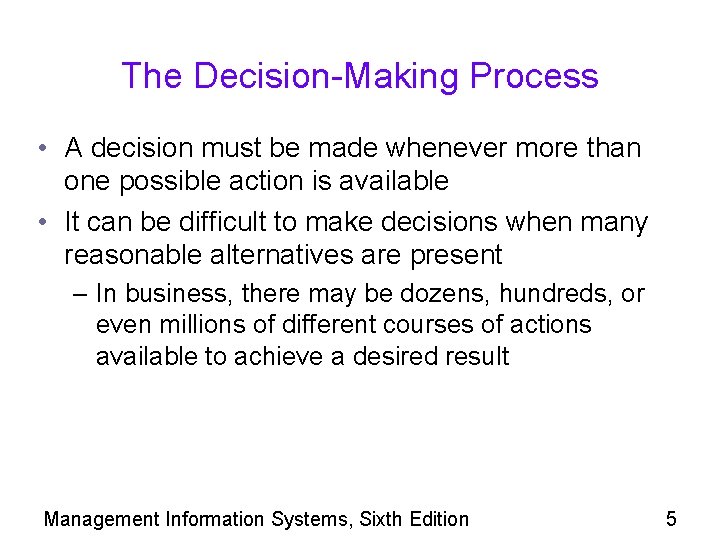 The Decision-Making Process

• A decision must be made whenever more than one possible action is available

• It can be difficult to make decisions when many reasonable alternatives are present

– In business, there may be dozens, hundreds, or even millions of different courses of actions available to achieve a desired result

Management Information Systems, Sixth Edition

5